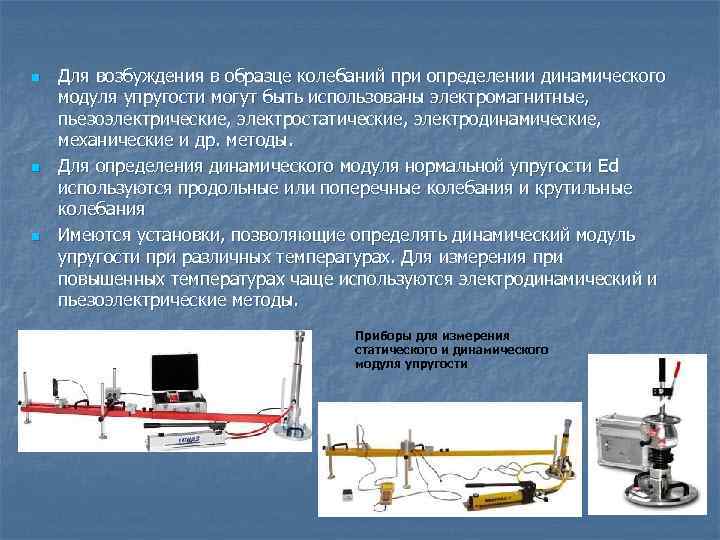 Для возбуждения в образце колебаний при определении динамического модуля упругости могут быть использованы электромагнитные, пьезоэлектрические, электростатические, электродинамические, механические и др. методы.

Для определения динамического модуля нормальной упругости Ed используются продольные или поперечные колебания и крутильные колебания

Имеются установки, позволяющие определять динамический модуль упругости при различных температурах. Для измерения при повышенных температурах чаще используются электродинамический и пьезоэлектрические методы.

Приборы для измерения статического и динамического модуля упругости